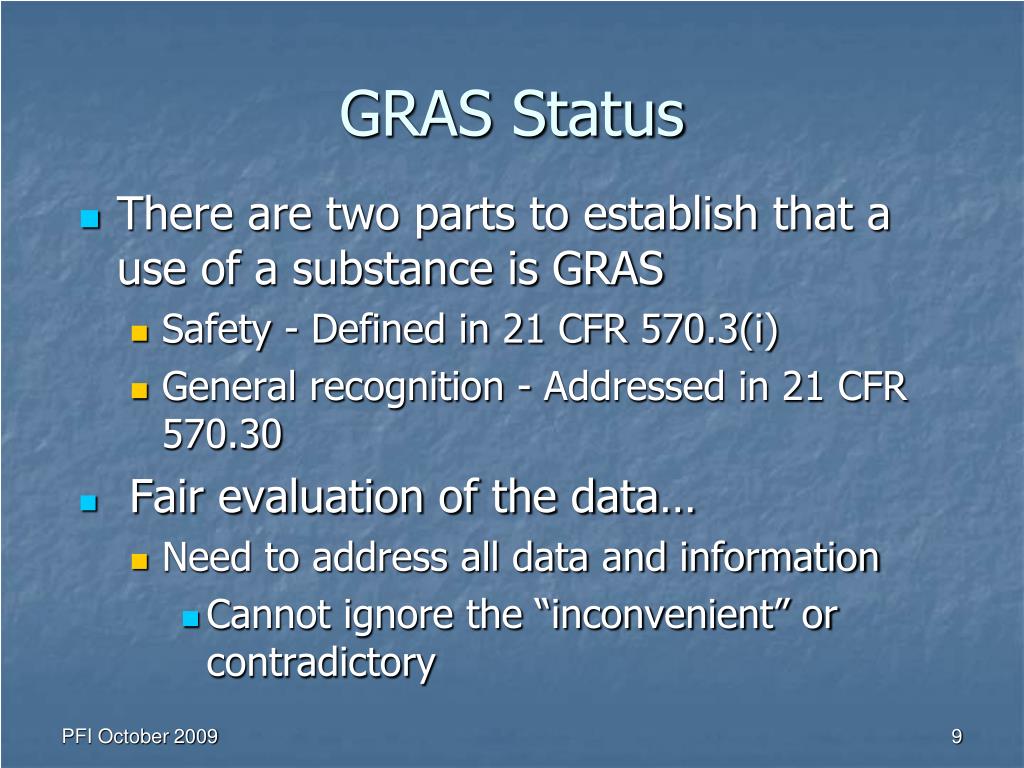 GRAS Status

There are two parts to establish that a use of a substance is GRAS

Safety - Defined in 21 CFR 570.3(i)

General recognition - Addressed in 21 CFR 570.30

Fair evaluation of the data…

Need to address all data and information

Cannot ignore the “inconvenient” or contradictory

PFI October 2009

9